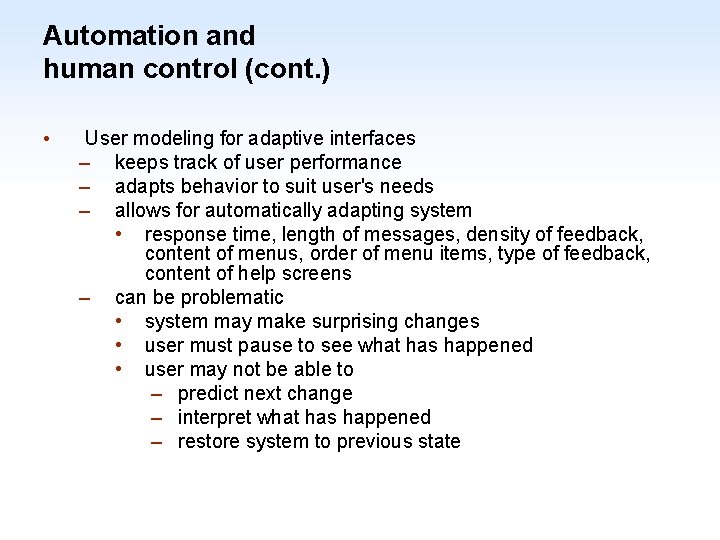 Automation and
human control (cont.)

• User modeling for adaptive interfaces
– keeps track of user performance
– adapts behavior to suit user's needs
– allows for automatically adapting system
• response time, length of messages, density of feedback, content of menus, order of menu items, type of feedback, content of help screens
– can be problematic
• system may make surprising changes
• user must pause to see what has happened
• user may not be able to
– predict next change
– interpret what has happened
– restore system to previous state